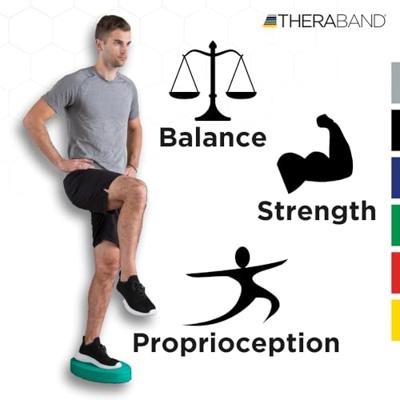 THERABAND

Balance

Strength

Proprioception